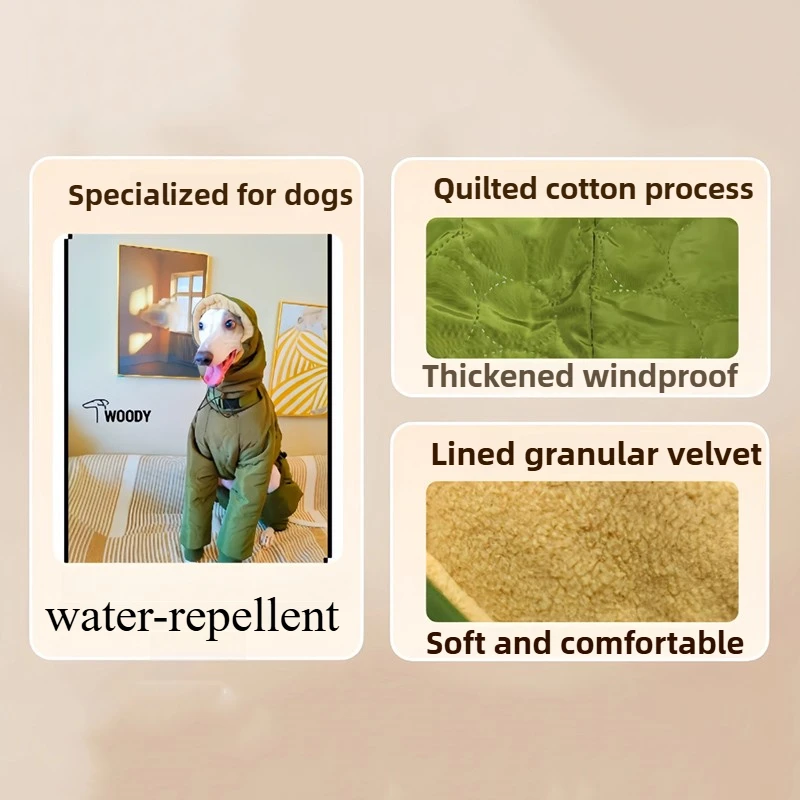 Specialized for dogs

WOODY

water-repellent

Quilted cotton process

Thickened windproof

Lined granular velvet

Soft and comfortable